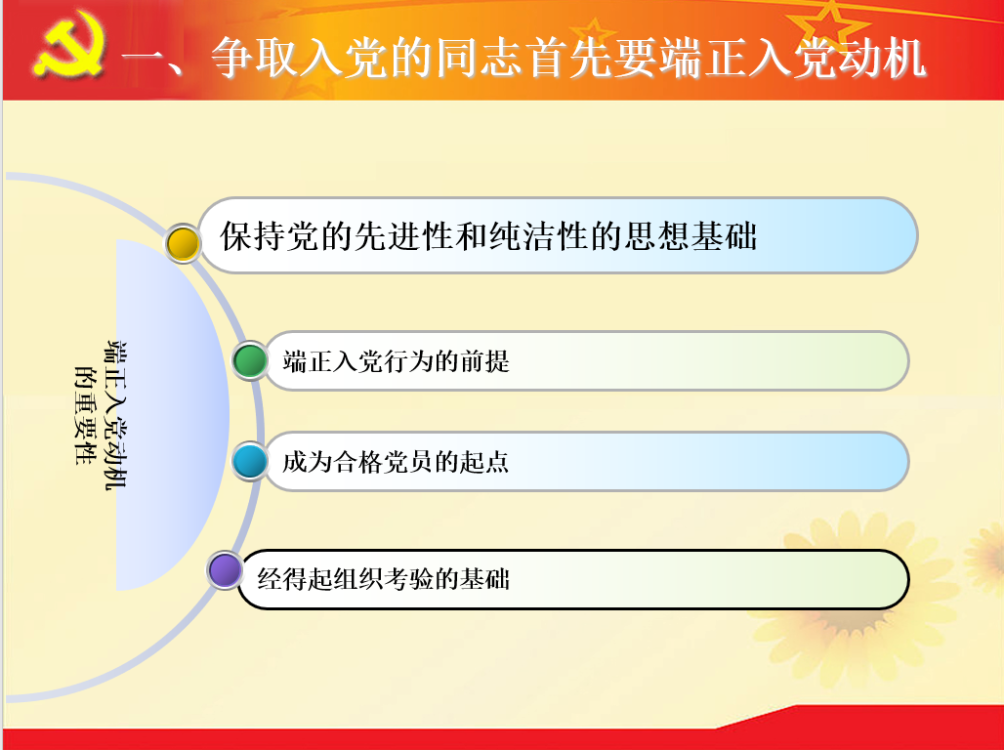 一、争取入党的同志首先要端正入党动机

端正入党动机的重要性

保持党的先进性和纯洁性的思想基础

端正入党行为的前提

成为合格党员的起点

经得起组织考验的基础